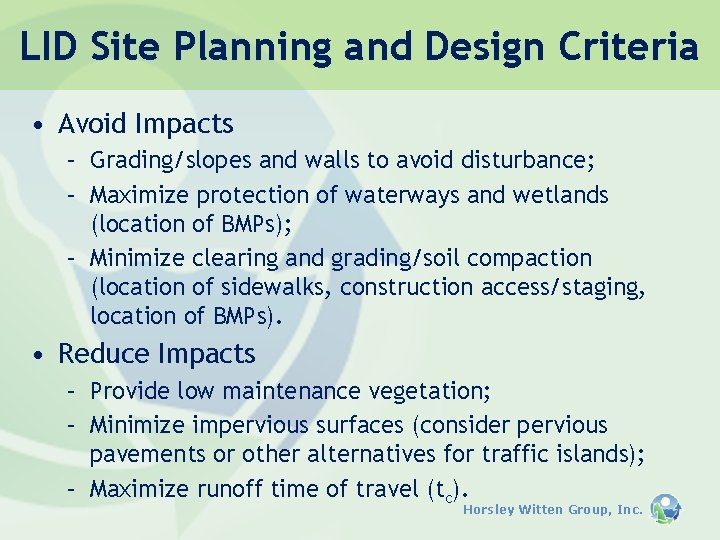 LID Site Planning and Design Criteria

• Avoid Impacts

– Grading/slopes and walls to avoid disturbance;

– Maximize protection of waterways and wetlands (location of BMPs);

– Minimize clearing and grading/soil compaction (location of sidewalks, construction access/staging, location of BMPs).

• Reduce Impacts

– Provide low maintenance vegetation;

– Minimize impervious surfaces (consider pervious pavements or other alternatives for traffic islands);

– Maximize runoff time of travel ($t_c$).

Horsley Witten Group, Inc.